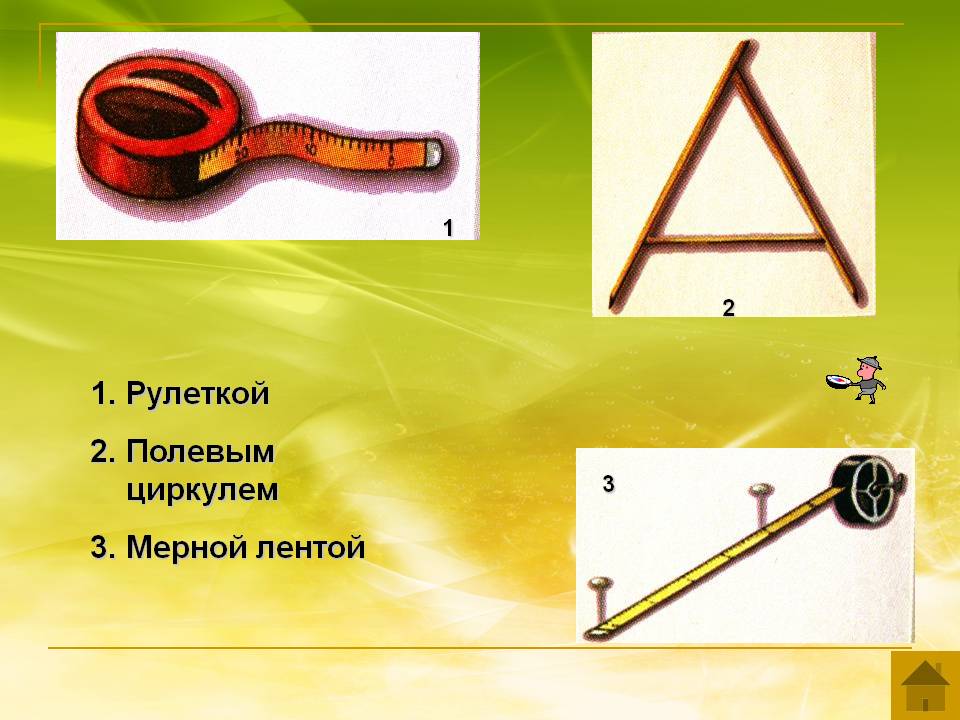 1

2

1. Рулеткой

2. Полевым циркулем

3. Мерной лентой

3